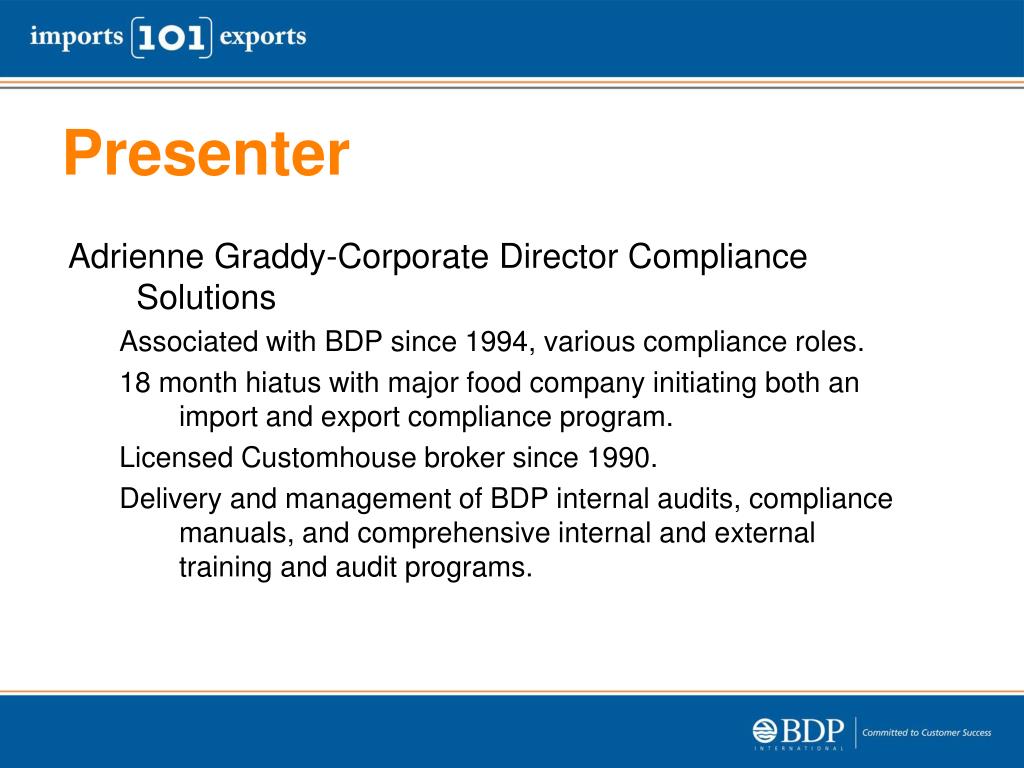 imports 101 exports

Presenter

Adrienne Graddy-Corporate Director Compliance Solutions

Associated with BDP since 1994, various compliance roles.

18 month hiatus with major food company initiating both an import and export compliance program.

Licensed Customhouse broker since 1990.

Delivery and management of BDP internal audits, compliance manuals, and comprehensive internal and external training and audit programs.

BDP INTERNATIONAL Committed to Customer Success